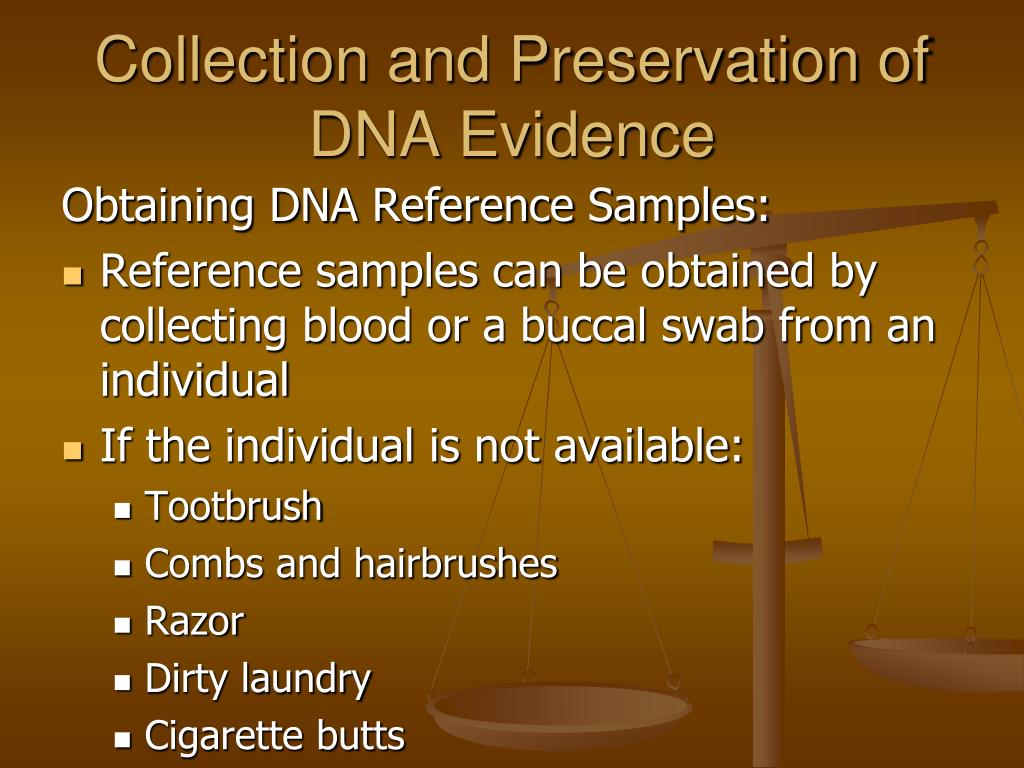 Collection and Preservation of DNA Evidence

Obtaining DNA Reference Samples:

- Reference samples can be obtained by collecting blood or a buccal swab from an individual
- If the individual is not available:
  - Tootbrush
  - Combs and hairbrushes
  - Razor
  - Dirty laundry
  - Cigarette butts